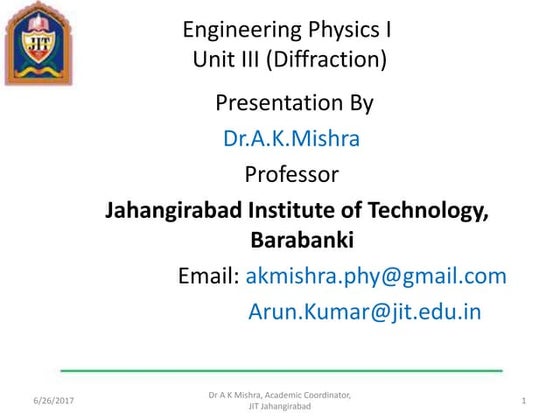 JIT

Engineering Physics I
Unit III (Diffraction)

Presentation By
Dr.A.K.Mishra
Professor
Jahangirabad Institute of Technology, Barabanki
Email: akmishra.phy@gmail.com
Arun.Kumar@jit.edu.in

6/26/2017

Dr A K Mishra, Academic Coordinator, JIT Jahangirabad

1